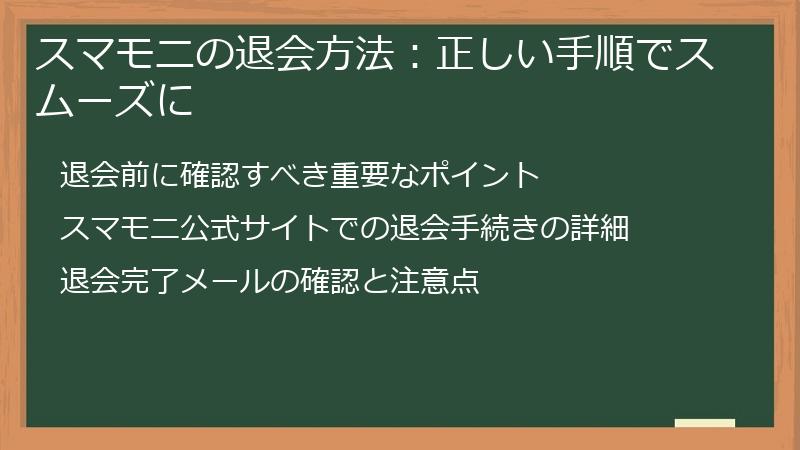 スマモニの退会方法：正しい手順でスムーズに

退会前に確認すべき重要なポイント

スマモニ公式サイトでの退会手続きの詳細

退会完了メールの確認と注意点